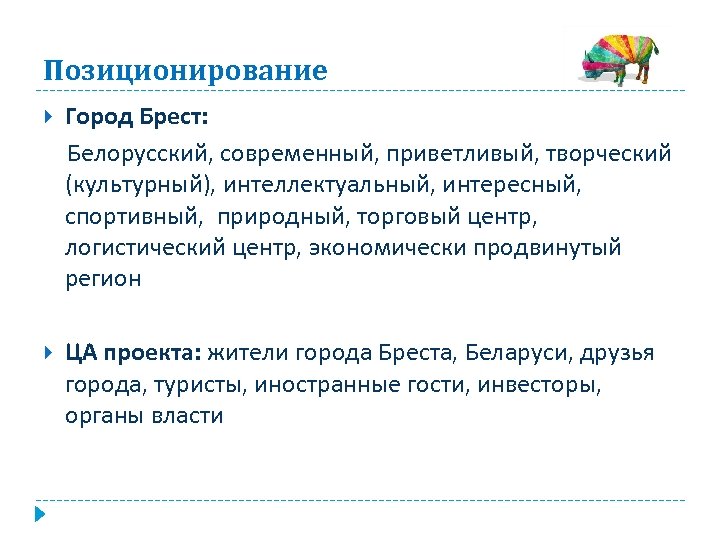 Позиционирование

Город Брест:

Белорусский, современный, приветливый, творческий (культурный), интеллектуальный, интересный, спортивный, природный, торговый центр, логистический центр, экономически продвинутый регион

ЦА проекта: жители города Бреста, Беларуси, друзья города, туристы, иностранные гости, инвесторы, органы власти